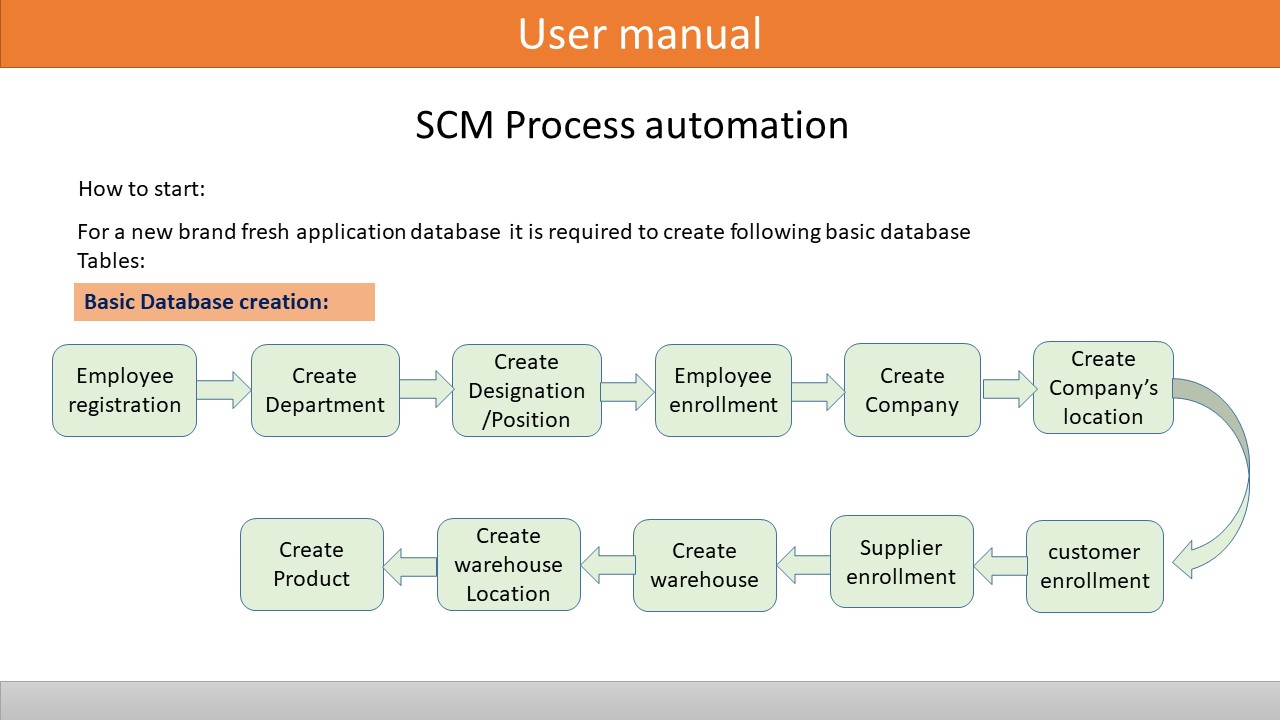 User manual

SCM Process automation

How to start:

For a new brand fresh application database it is required to create following basic database Tables:

Basic Database creation:

Employee registration

Create Department

Create Designation /Position

Employee enrollment

Create Company

Create Company's location

customer enrollment

Supplier enrollment

Create warehouse

Create warehouse Location

Create Product